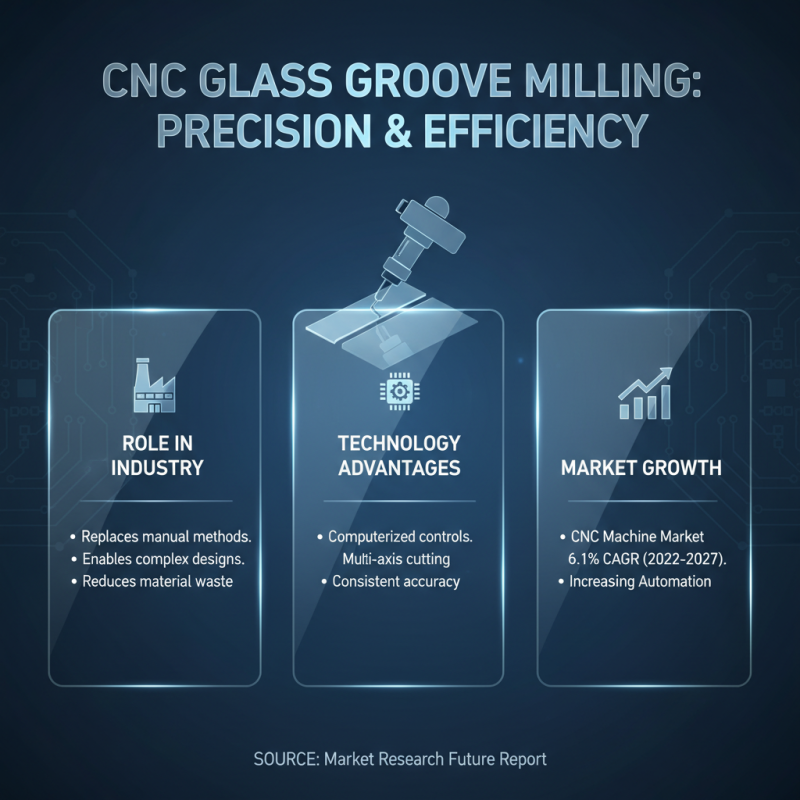 CNC GLASS GROOVE MILLING: PRECISION & EFFICIENCY

ROLE IN INDUSTRY

• Replaces manual methods.
• Enables complex designs.
• Reduces material waste

TECHNOLOGY ADVANTAGES

• Computerized controls. Multi-axis cutting
• Consistent accuracy

MARKET GROWTH

• CNC Machine Market 6.1% CAGR (2022-2027).
• Increasing Automation

SOURCE: Market Research Future Report